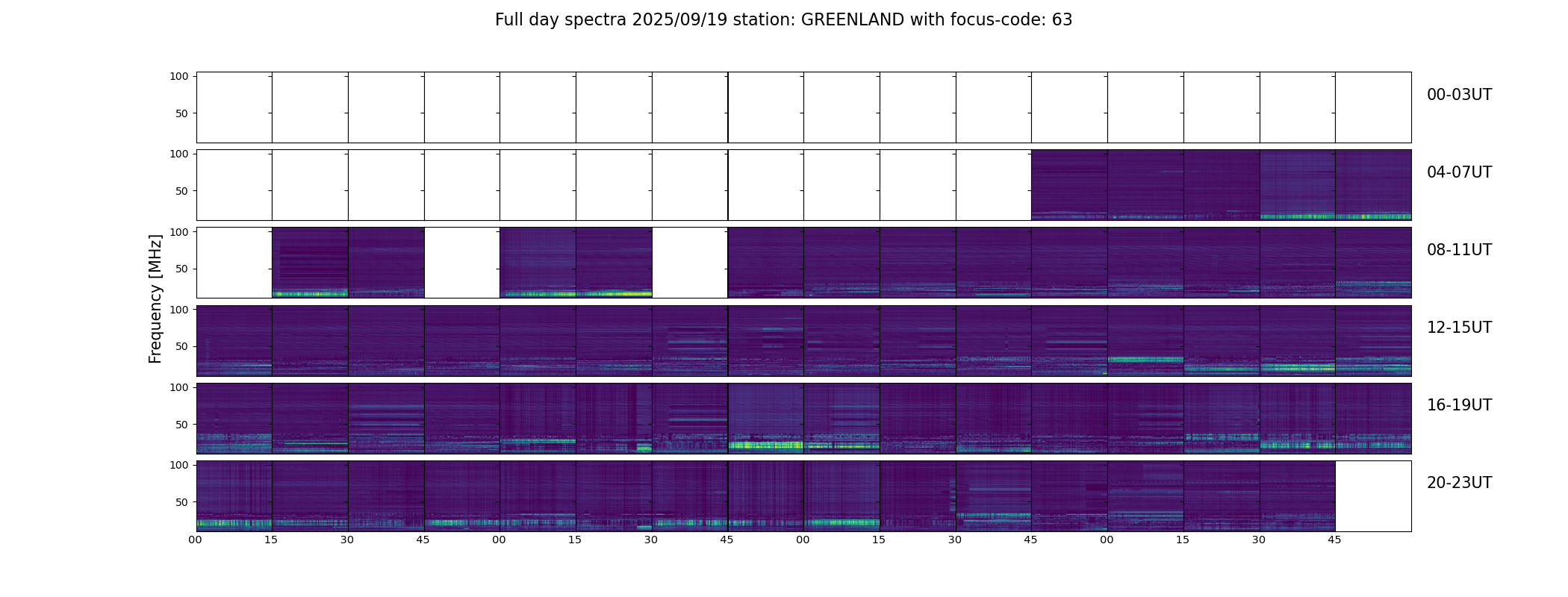 Full day spectra 2025/09/19 station: GREENLAND with focus-code: 63

Frequency [MHz]

100
50
00-03UT

100
50
04-07UT

100
50
08-11UT

100
50
12-15UT

100
50
16-19UT

100
50
20-23UT

00 15 30 45 00 15 30 45 00 15 30 45 00 15 30 45